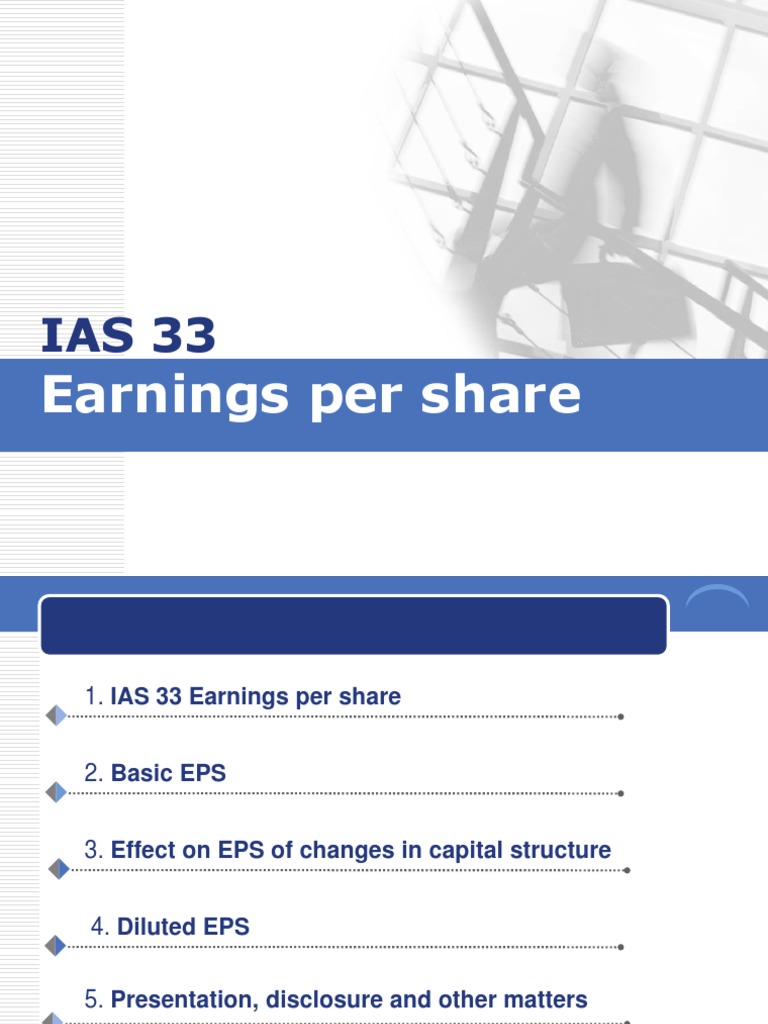 IAS 33
Earnings per share

1. IAS 33 Earnings per share

2. Basic EPS

3. Effect on EPS of changes in capital structure

4. Diluted EPS

5. Presentation, disclosure and other matters